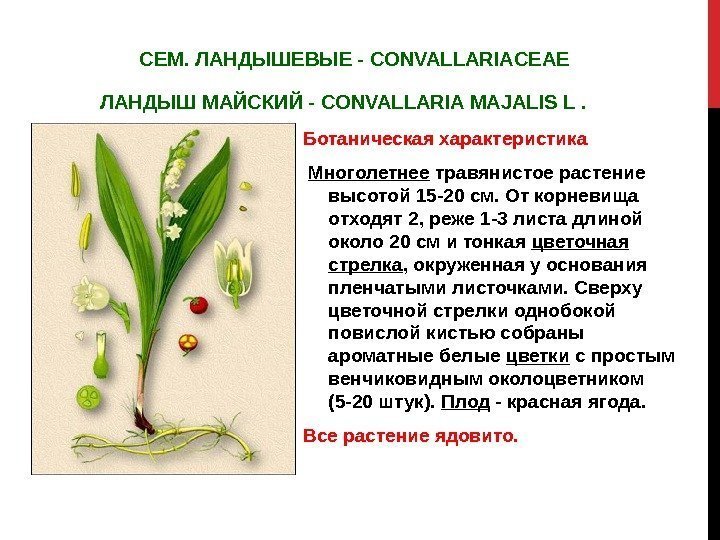 СЕМ. ЛАНДЫШЕВЫЕ - CONVALLARIACEAE

ЛАНДЫШ МАЙСКИЙ - CONVALLARIA MAJALIS L .

Ботаническая характеристика

Многолетнее травянистое растение высотой 15-20 см. От корневища отходят 2, реже 1-3 листа длиной около 20 см и тонкая цветочная стрелка, окруженная у основания пленчатыми листочками. Сверху цветочной стрелки однобокой повислой кистью собраны ароматные белые цветки с простым венчиковидным околоцветником (5-20 штук). Плод - красная ягода.

Все растение ядовито.